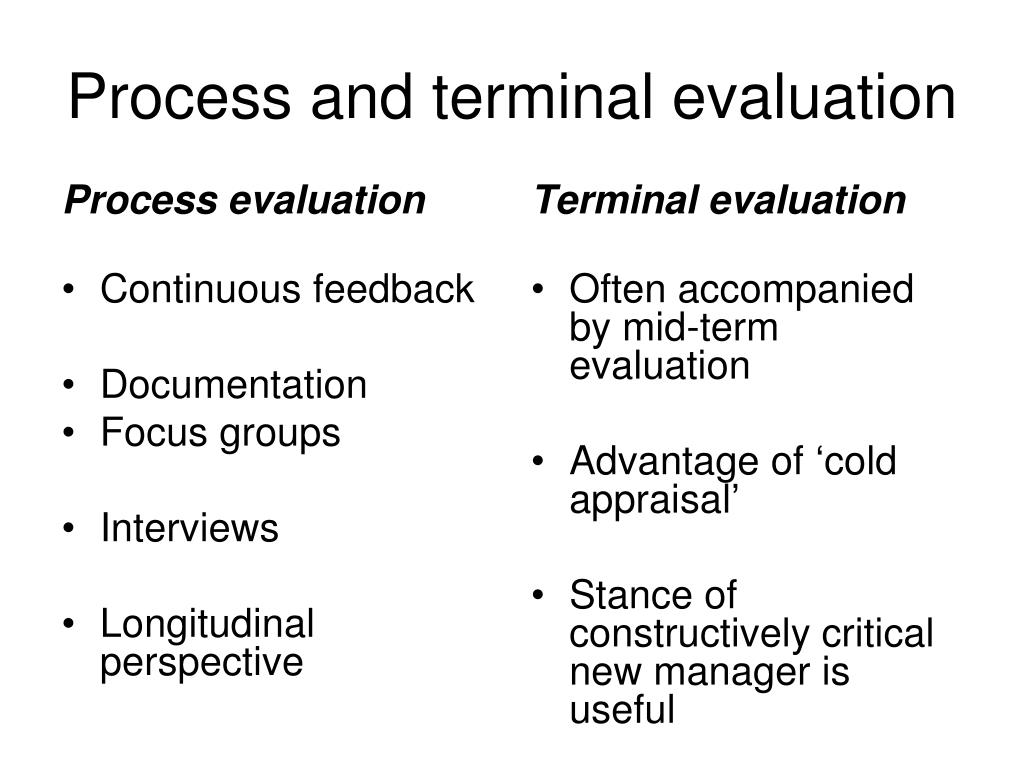 Process and terminal evaluation

Process evaluation

• Continuous feedback

• Documentation
• Focus groups

• Interviews

• Longitudinal perspective

Terminal evaluation

• Often accompanied by mid-term evaluation

• Advantage of ‘cold appraisal’

• Stance of constructively critical new manager is useful